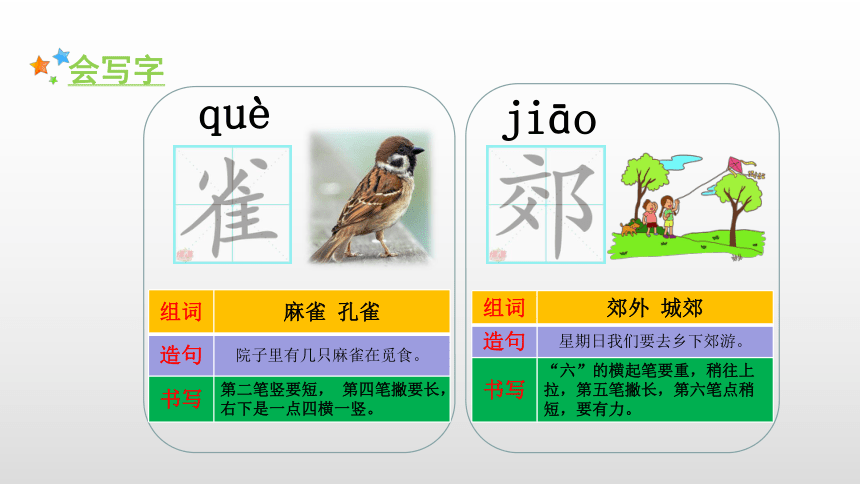 会写字

què

雀

| 组词 | 麻雀 孔雀 |
|---|---|
| 造句 | 院子里有几只麻雀在觅食。 |
| 书写 | 第二笔竖要短， 第四笔撇要长，右下是一点四横一竖。 |

jiāo

郊

| 组词 | 郊外 城郊 |
|---|---|
| 造句 | 星期日我们要去乡下郊游。 |
| 书写 | “六”的横起笔要重，稍往上拉，第五笔撇长，第六笔点稍短，要有力。 |